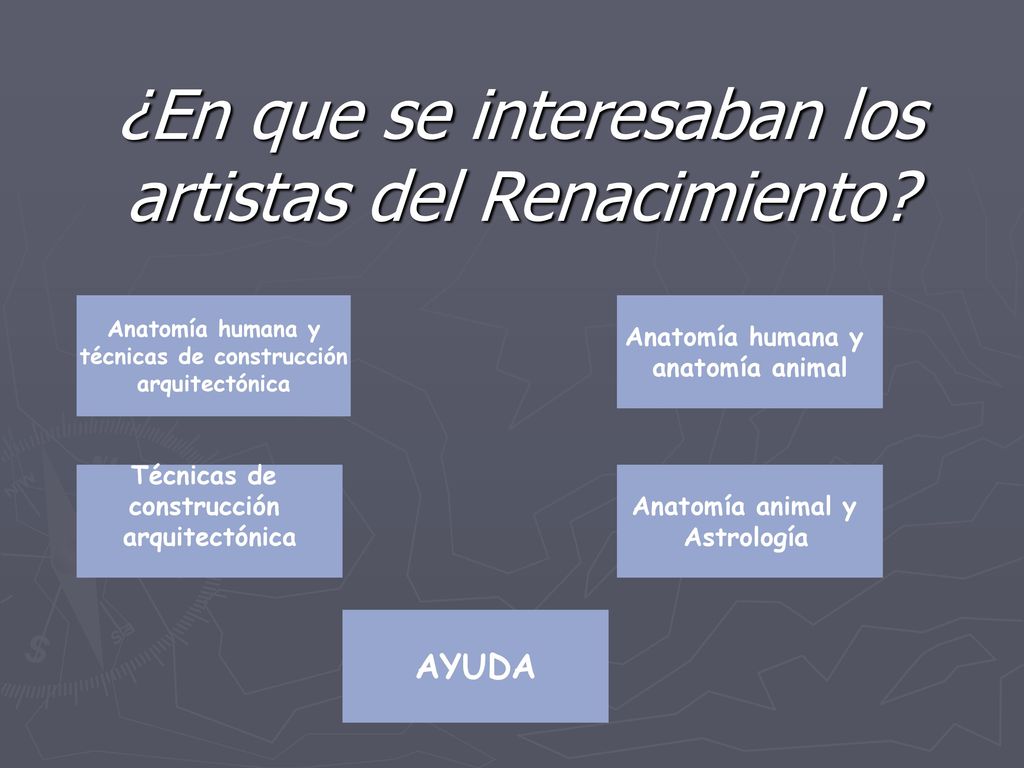 ¿En que se interesaban los artistas del Renacimiento?

Anatomía humana y técnicas de construcción arquitectónica

Anatomía humana y anatomía animal

Técnicas de construcción arquitectónica

Anatomía animal y Astrología

AYUDA